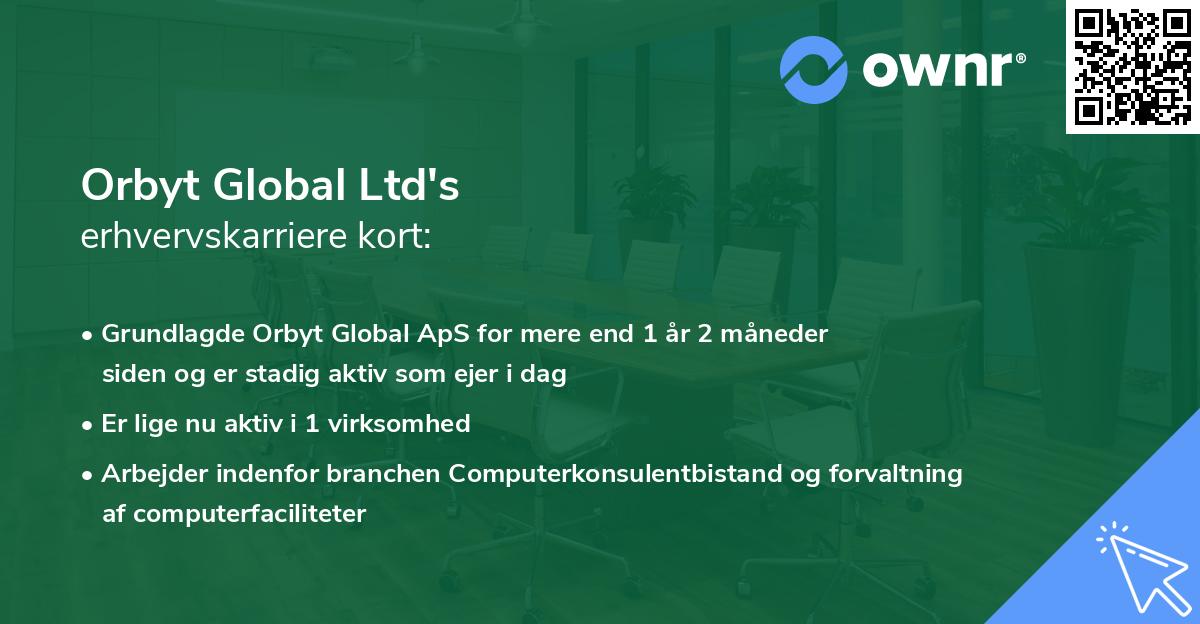 ownr®

Orbyt Global Ltd's
erhvervskarriere kort:

• Grundlagde Orbyt Global ApS for mere end 1 år 2 måneder siden og er stadig aktiv som ejer i dag

• Er lige nu aktiv i 1 virksomhed

• Arbejder indenfor branchen Computerkonsulentbistand og forvaltning af computerfaciliteter